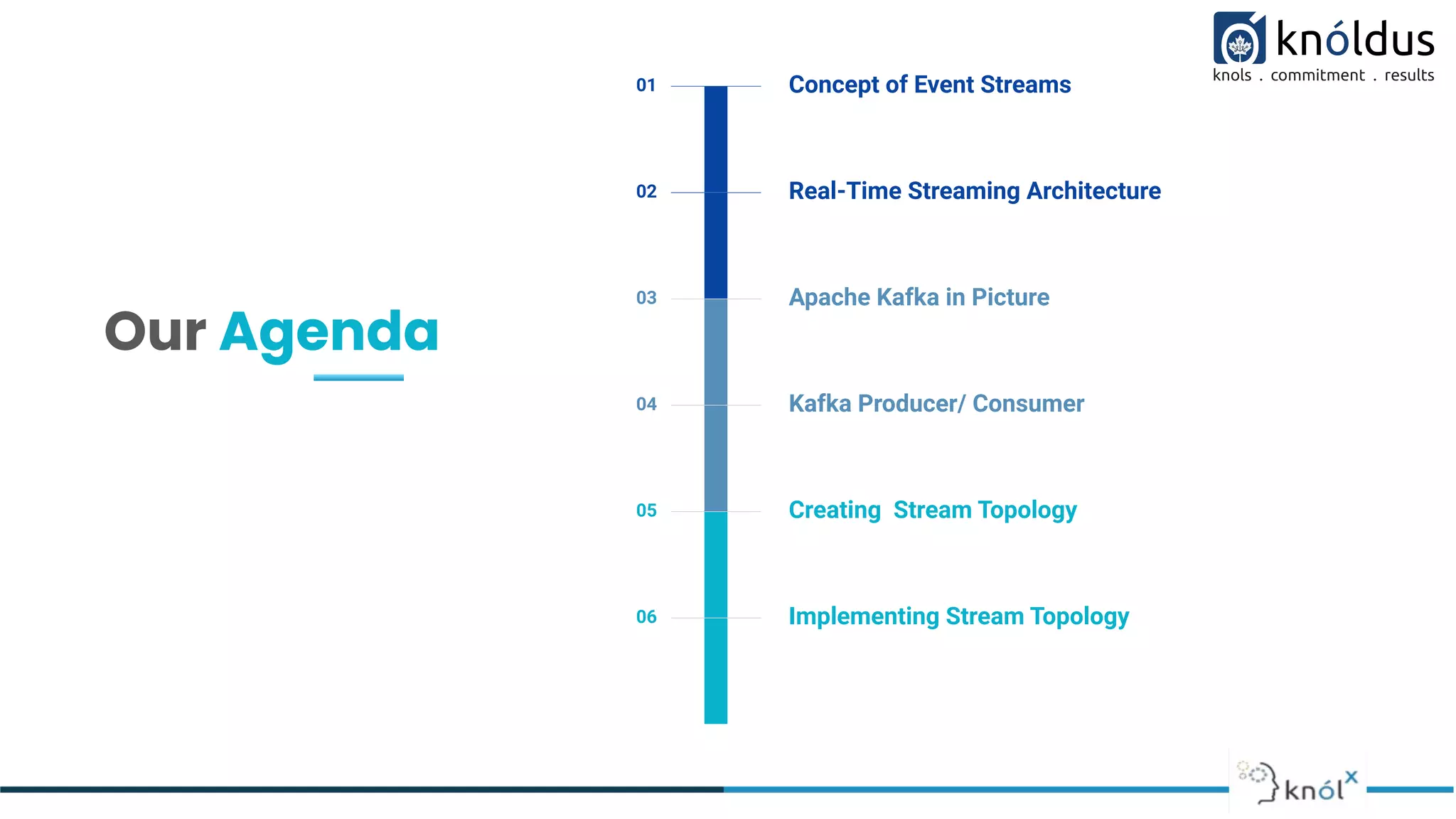 knóldus
knols . commitment . results

Our Agenda

01 Concept of Event Streams

02 Real-Time Streaming Architecture

03 Apache Kafka in Picture

04 Kafka Producer/ Consumer

05 Creating Stream Topology

06 Implementing Stream Topology

knólx